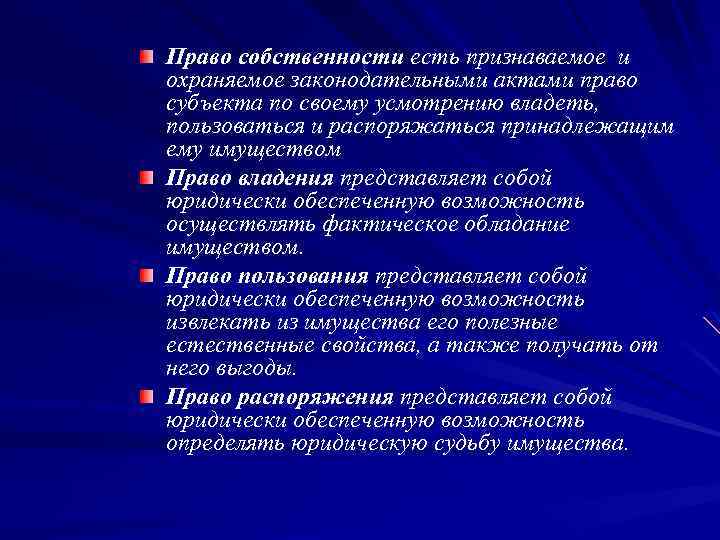 Право собственности есть признаваемое и охраняемое законодательными актами право субъекта по своему усмотрению владеть, пользоваться и распоряжаться принадлежащим ему имуществом

Право владения представляет собой юридически обеспеченную возможность осуществлять фактическое обладание имуществом.

Право пользования представляет собой юридически обеспеченную возможность извлекать из имущества его полезные естественные свойства, а также получать от него выгоды.

Право распоряжения представляет собой юридически обеспеченную возможность определять юридическую судьбу имущества.